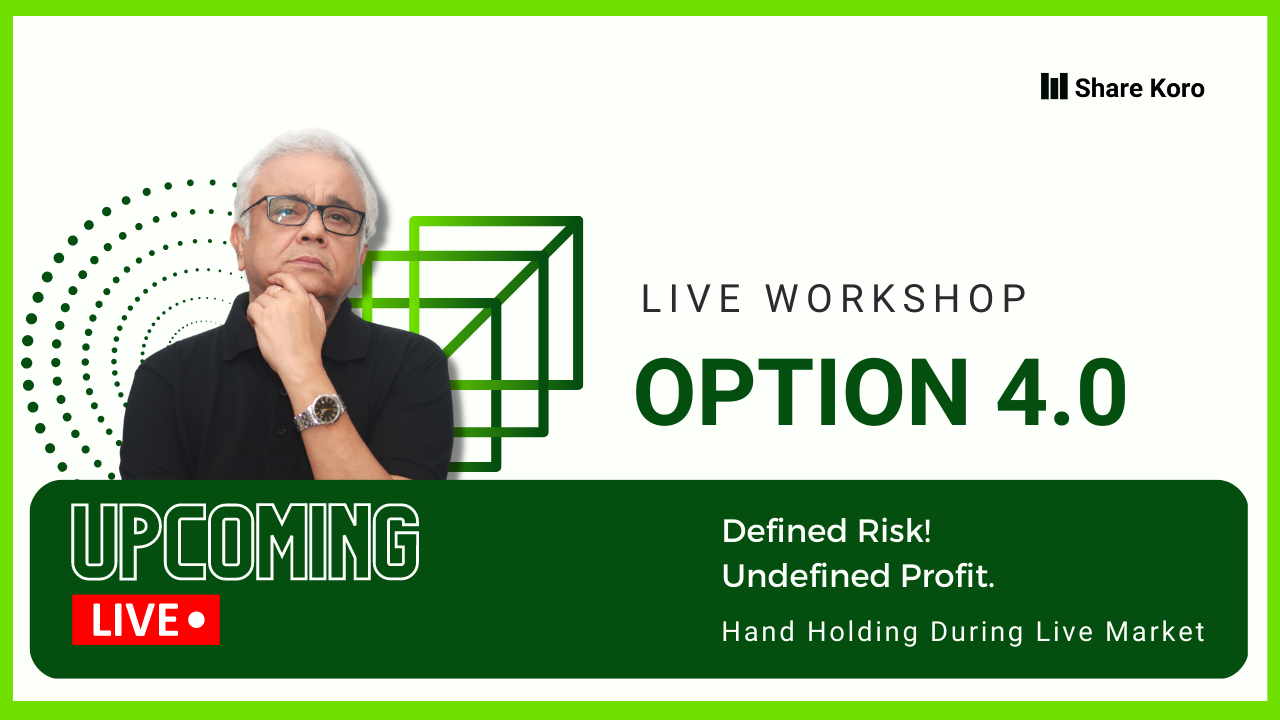 Share Koro

LIVE WORKSHOP

OPTION 4.0

UPCOMING

LIVE

Defined Risk!
Undefined Profit.

Hand Holding During Live Market